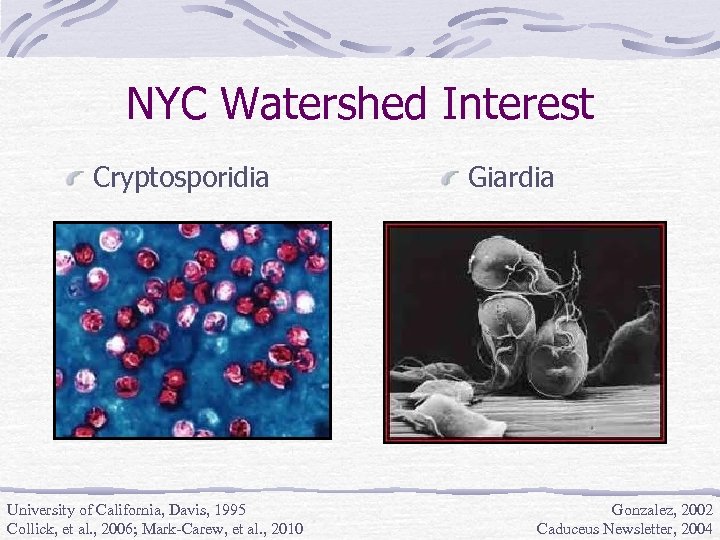 NYC Watershed Interest

Cryptosporidia

Giardia

University of California, Davis, 1995
Collick, et al., 2006; Mark-Carew, et al., 2010

Gonzalez, 2002
Caduceus Newsletter, 2004